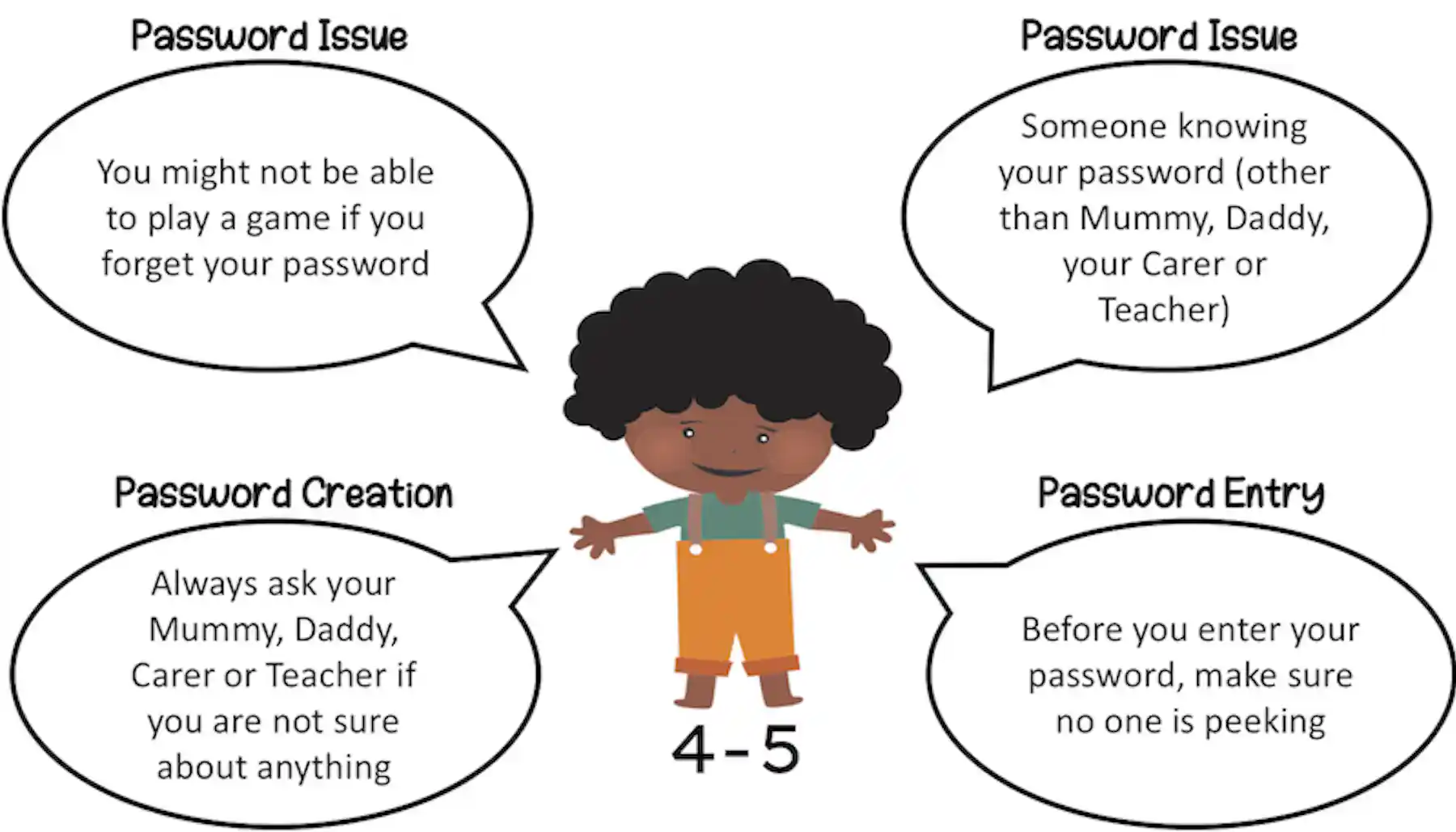 Password Issue

You might not be able to play a game if you forget your password

Password Issue

Someone knowing your password (other than Mummy, Daddy, your Carer or Teacher)

Password Creation

Always ask your Mummy, Daddy, Carer or Teacher if you are not sure about anything

4-5

Password Entry

Before you enter your password, make sure no one is peeking